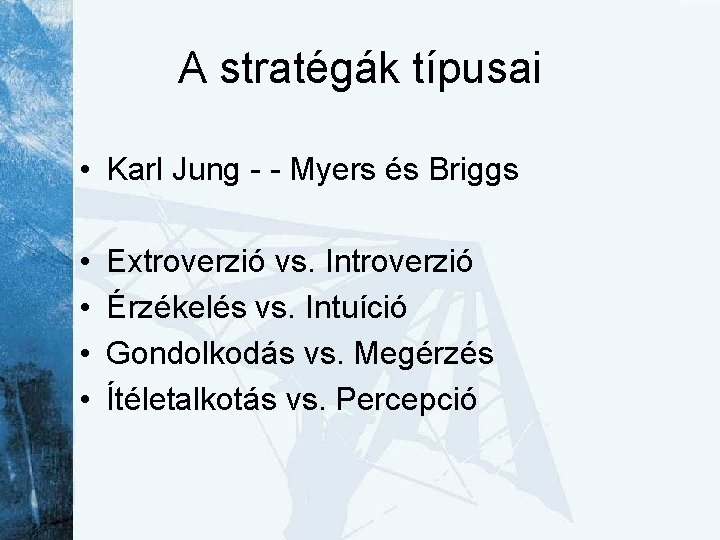 A stratégák típusai

• Karl Jung - - Myers és Briggs

• Extroverzió vs. Introverzió
• Érzékelés vs. Intuíció
• Gondolkodás vs. Megérzés
• Ítéletalkotás vs. Percepció